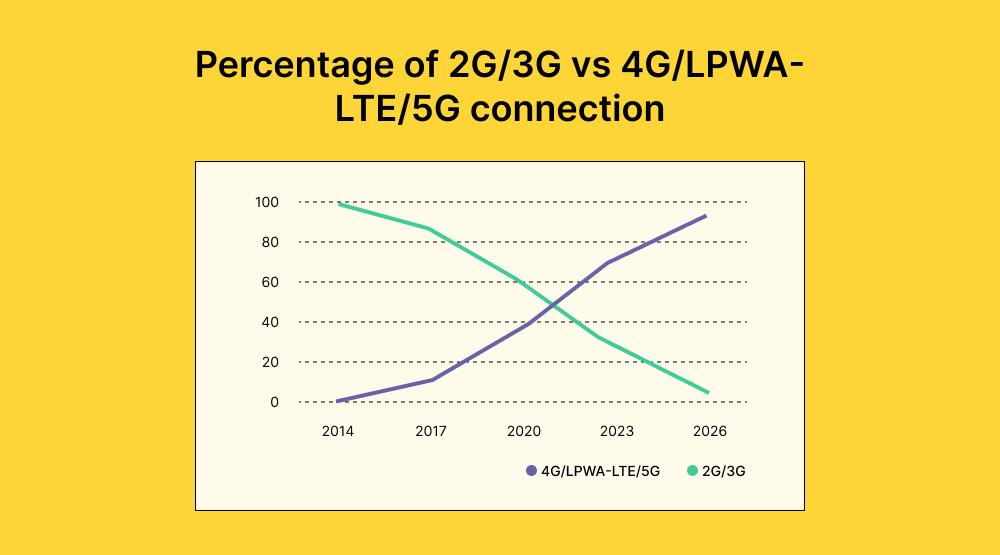 Percentage of 2G/3G vs 4G/LPWA-LTE/5G connection

100
80
60
40
20
0

2014
2017
2020
2023
2026

4G/LPWA-LTE/5G
2G/3G